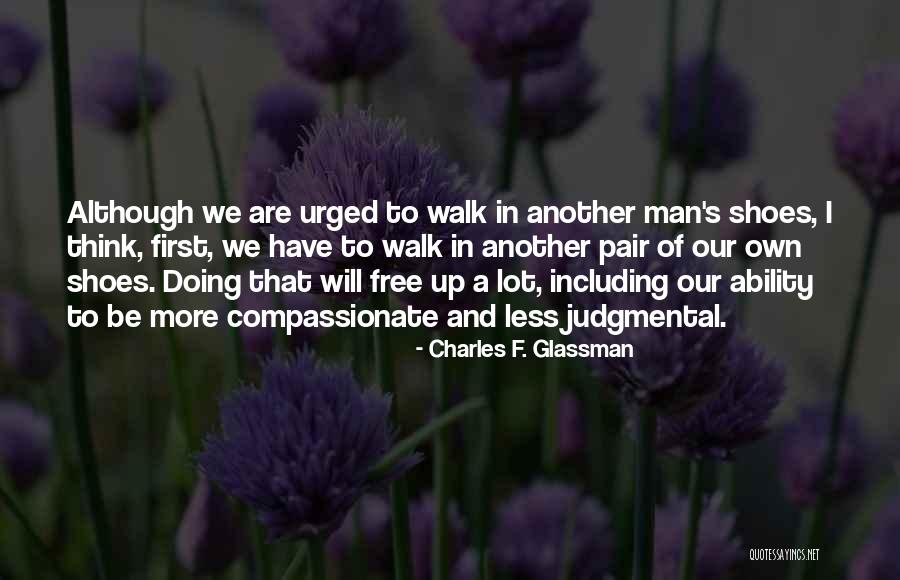 Although we are urged to walk in another man's shoes, I think, first, we have to walk in another pair of our own shoes. Doing that will free up a lot, including our ability to be more compassionate and less judgmental.

- Charles F. Glassman

QUOTESSAYINGS.NET